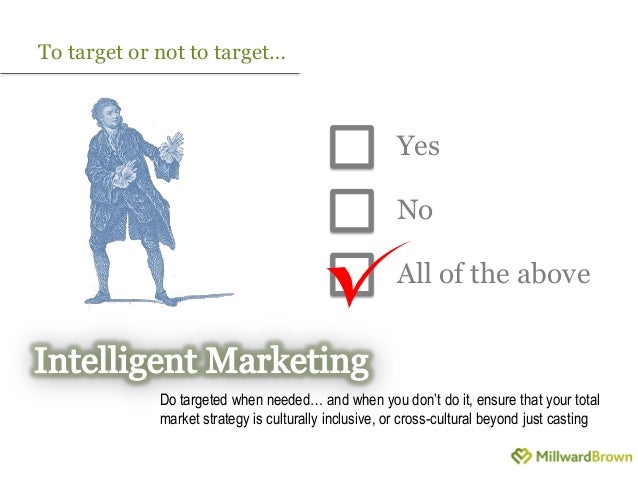 To target or not to target…

Yes

No

All of the above

Intelligent Marketing

Do targeted when needed… and when you don't do it, ensure that your total market strategy is culturally inclusive, or cross-cultural beyond just casting

MillwardBrown